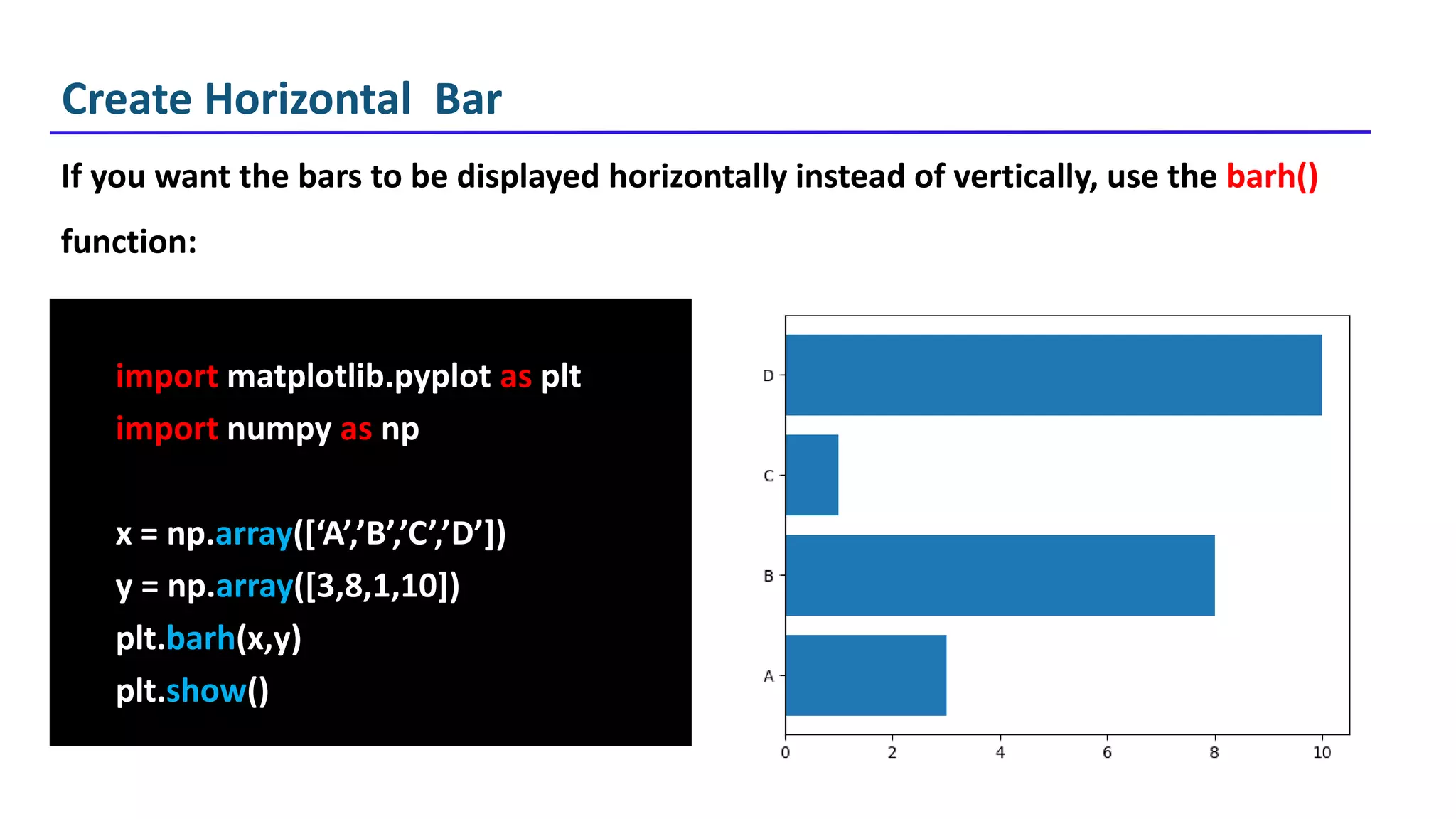 Create Horizontal  Bar

If you want the bars to be displayed horizontally instead of vertically, use the barh() function:

import matplotlib.pyplot as plt
import numpy as np

x = np.array([‘A’,’B’,’C’,’D’])
y = np.array([3,8,1,10])
plt.barh(x,y)
plt.show()

D
C
B
A
0
2
4
6
8
10